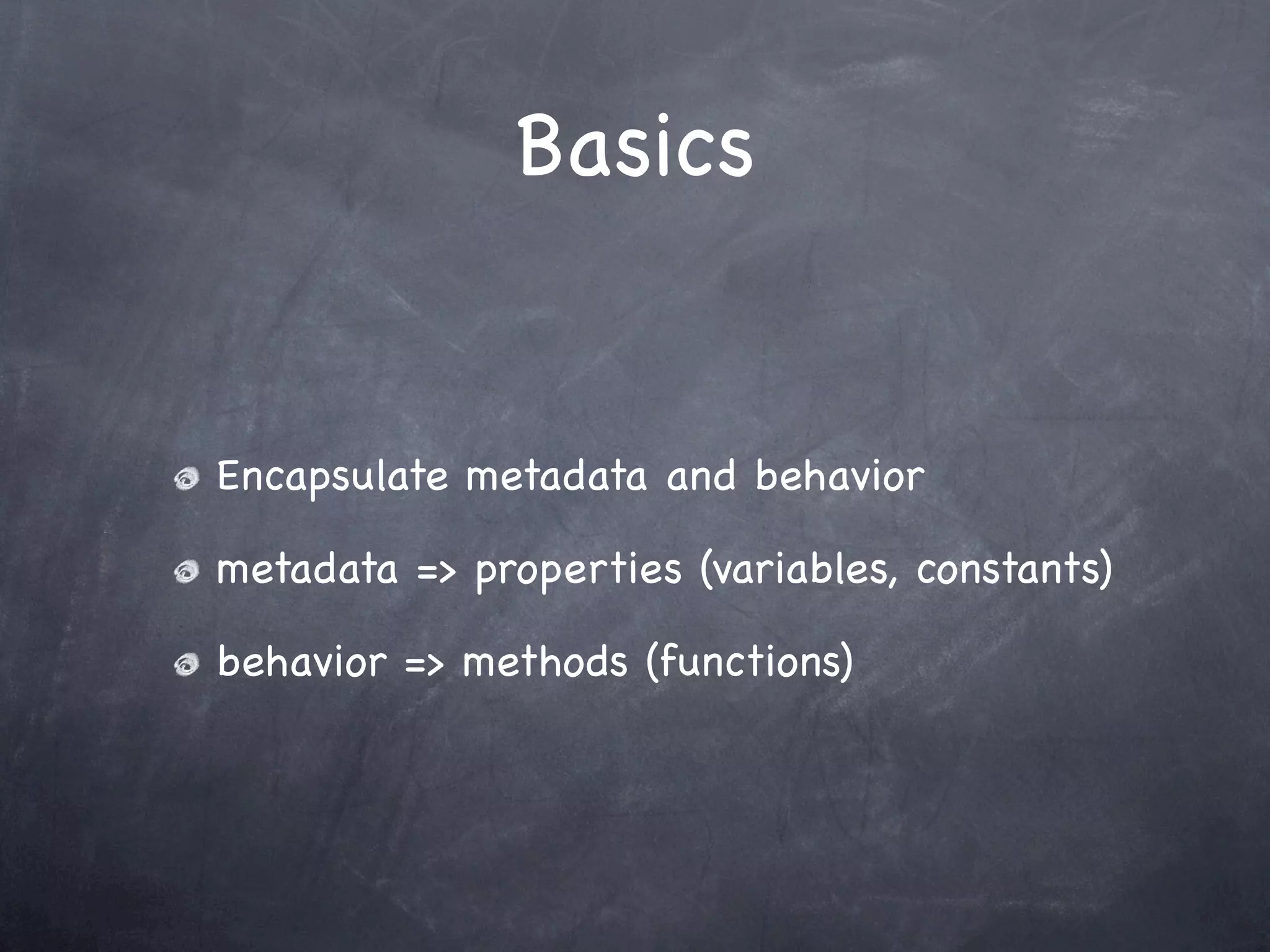 Basics

Encapsulate metadata and behavior

metadata => properties (variables, constants)

behavior => methods (functions)